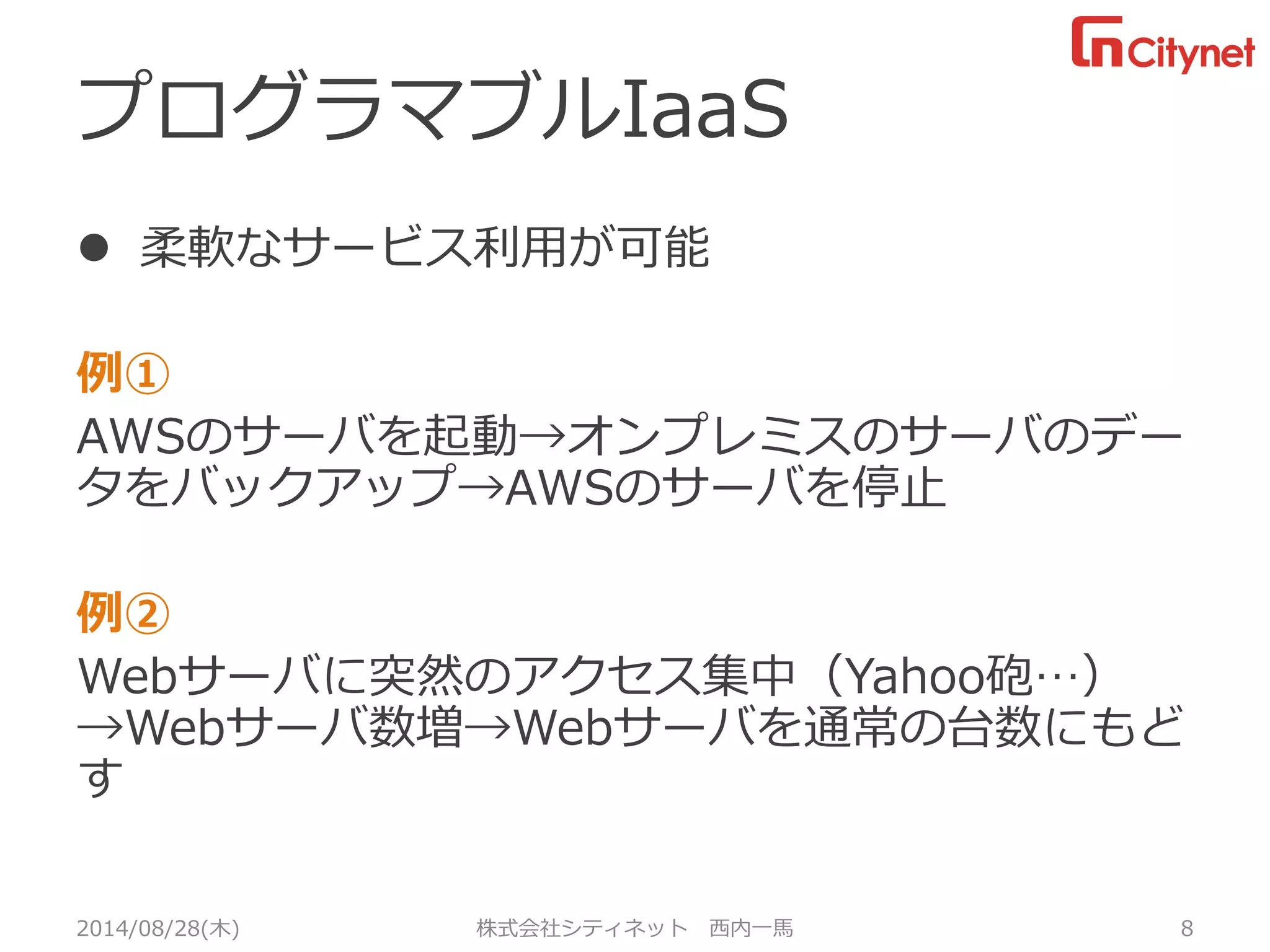 Citynet

プログラマブルIaaS

● 柔軟なサービス利用が可能

例①

AWSのサーバを起動→オンプレミスのサーバのデータをバックアップ→AWSのサーバを停止

例②

Webサーバに突然のアクセス集中（Yahoo砲…）→Webサーバ数増→Webサーバを通常の台数にもどす

2014/08/28(木)　株式会社シティネット　西内一馬　8